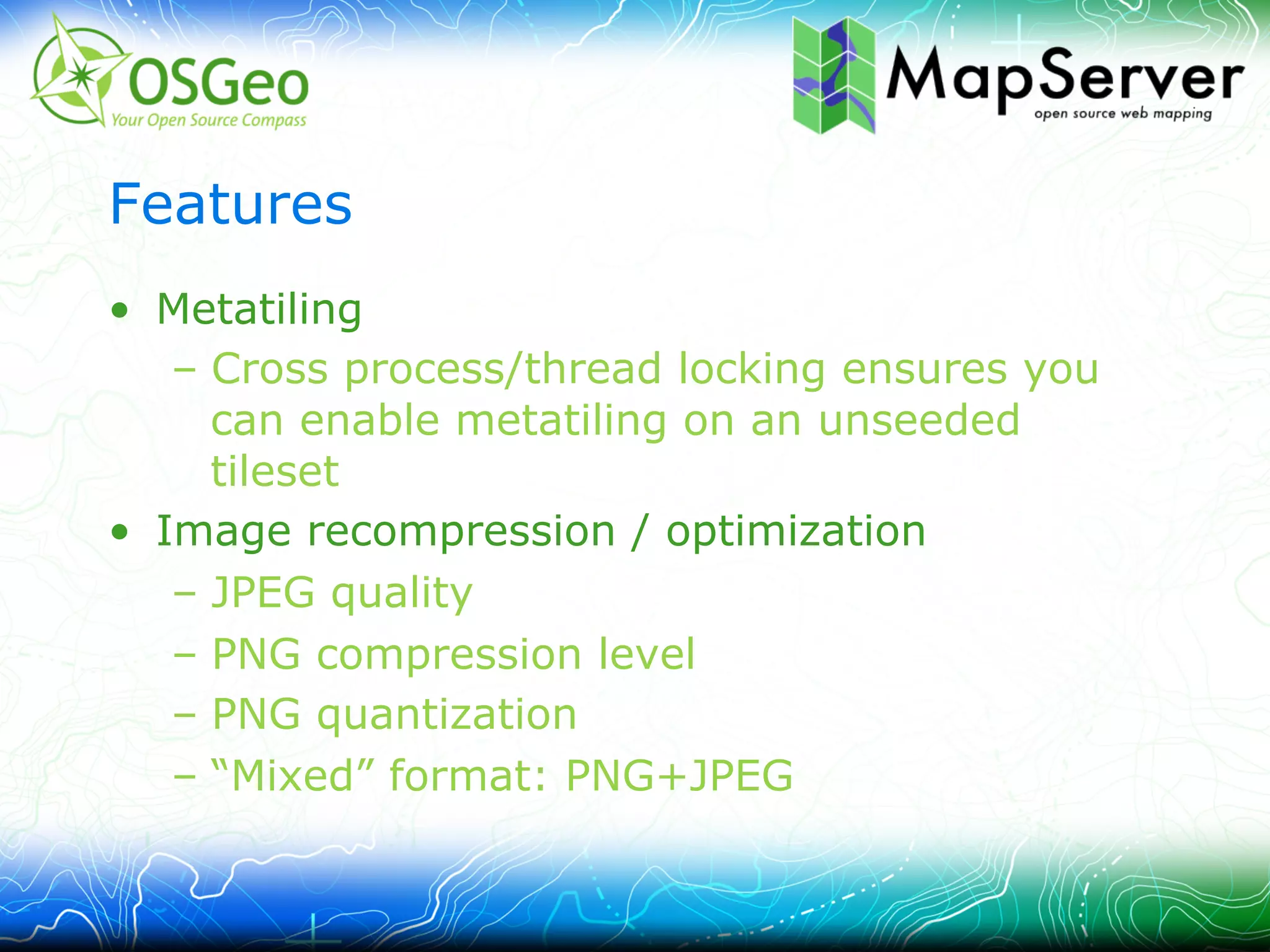 OSGeo
Your Open Source Compass

MapServer
open source web mapping

Features

• Metatiling
– Cross process/thread locking ensures you can enable metatiling on an unseeded tileset
• Image recompression / optimization
– JPEG quality
– PNG compression level
– PNG quantization
– “Mixed” format: PNG+JPEG